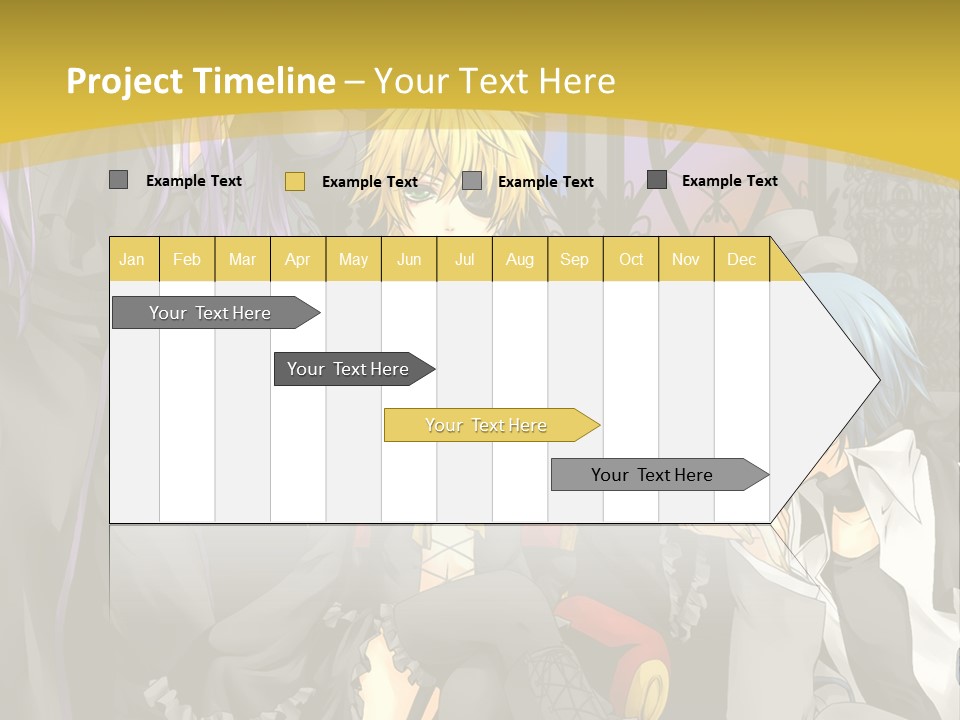 Project Timeline – Your Text Here

Example Text
Example Text
Example Text
Example Text

| Jan | Feb | Mar | Apr | May | Jun | Jul | Aug | Sep | Oct | Nov | Dec |
|---|---|---|---|---|---|---|---|---|---|---|---|

Your Text Here

Your Text Here

Your Text Here

Your Text Here